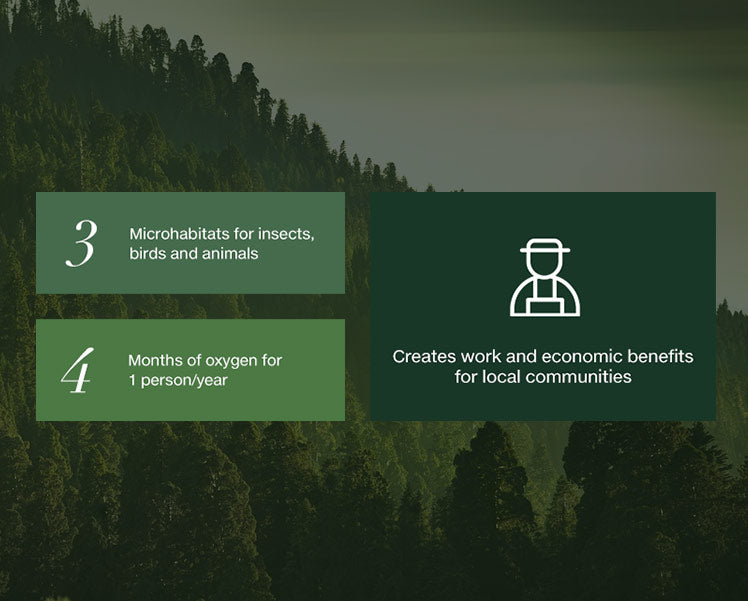 3 Microhabitats for insects, birds and animals

4 Months of oxygen for 1 person/year

Creates work and economic benefits for local communities